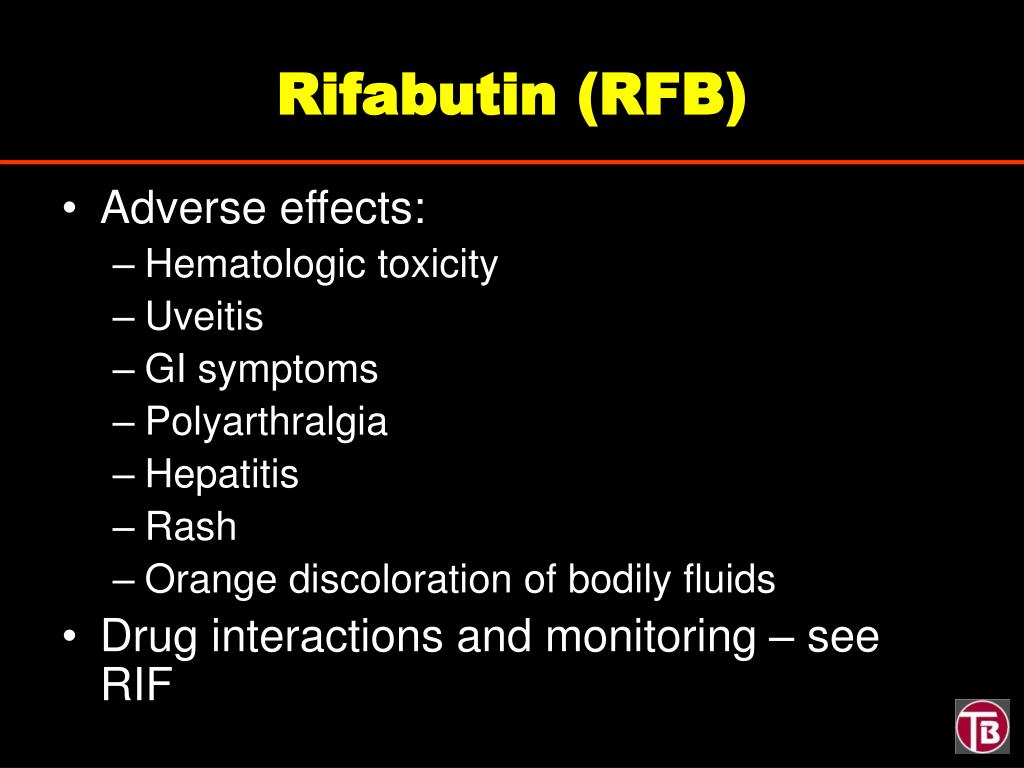 Rifabutin (RFB)

• Adverse effects:
– Hematologic toxicity
– Uveitis
– GI symptoms
– Polyarthralgia
– Hepatitis
– Rash
– Orange discoloration of bodily fluids
• Drug interactions and monitoring – see RIF

TB